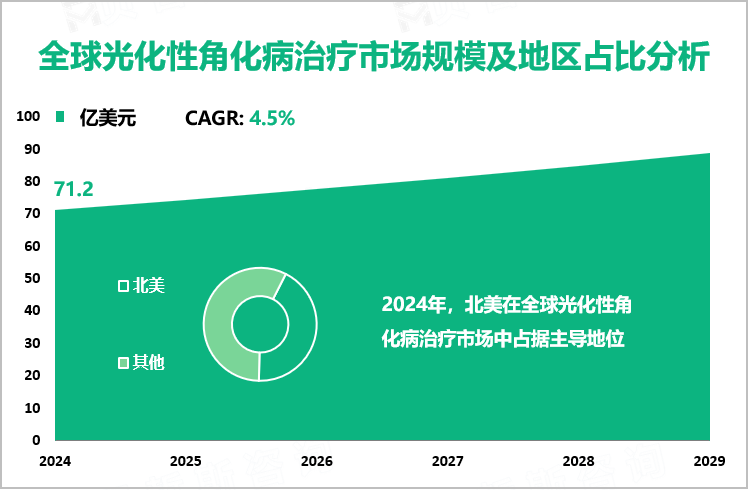 全球光化性角化病治疗市场规模及地区占比分析

亿美元 CAGR: 4.5%

100
90
80
70
60
50
40
30
20
10
0

71.2

北美
其他

2024年，北美在全球光化性角化病治疗市场中占据主导地位

2024
2025
2026
2027
2028
2029